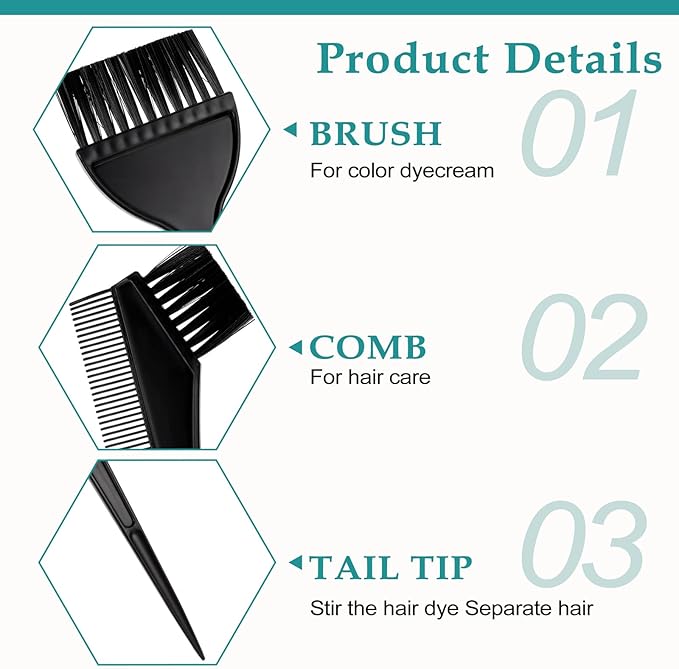 Product Details

BRUSH
For color dyecream

01

COMB
For hair care

02

TAIL TIP
Stir the hair dye Separate hair

03